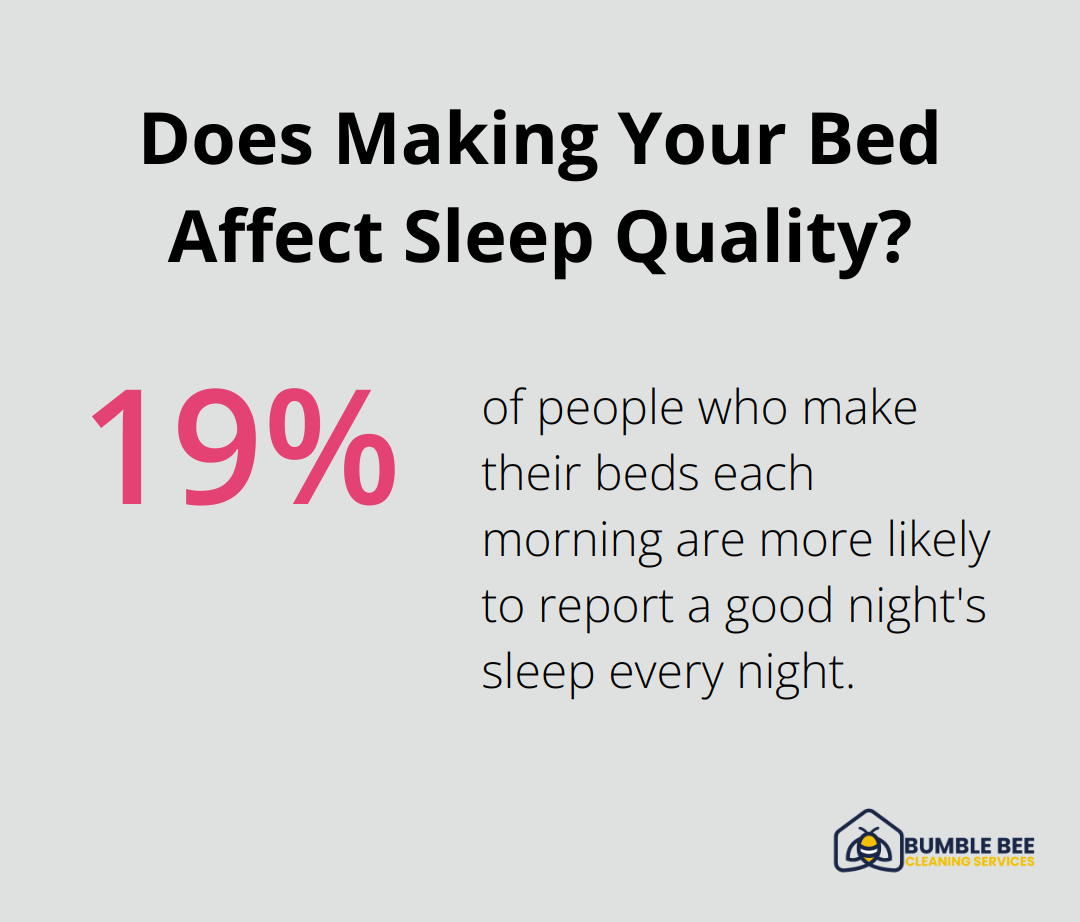 Does Making Your Bed Affect Sleep Quality?

19%

of people who make their beds each morning are more likely to report a good night's sleep every night.

BUMBLE BEE
CLEANING SERVICES